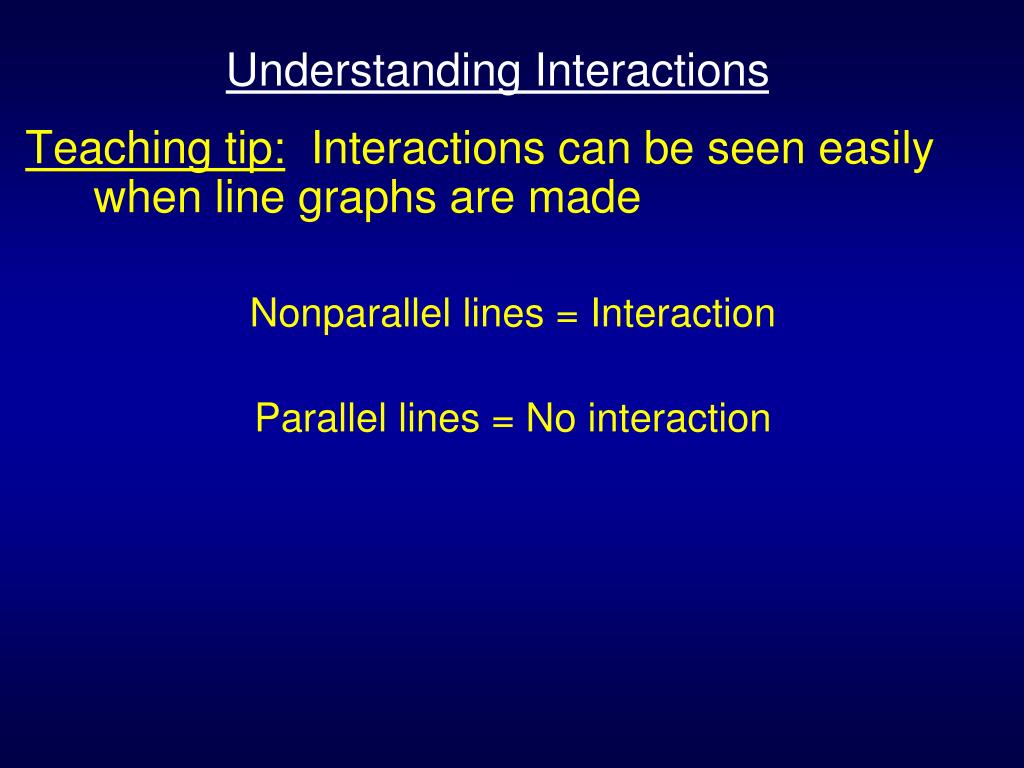 Understanding Interactions

Teaching tip: Interactions can be seen easily when line graphs are made

Nonparallel lines = Interaction

Parallel lines = No interaction